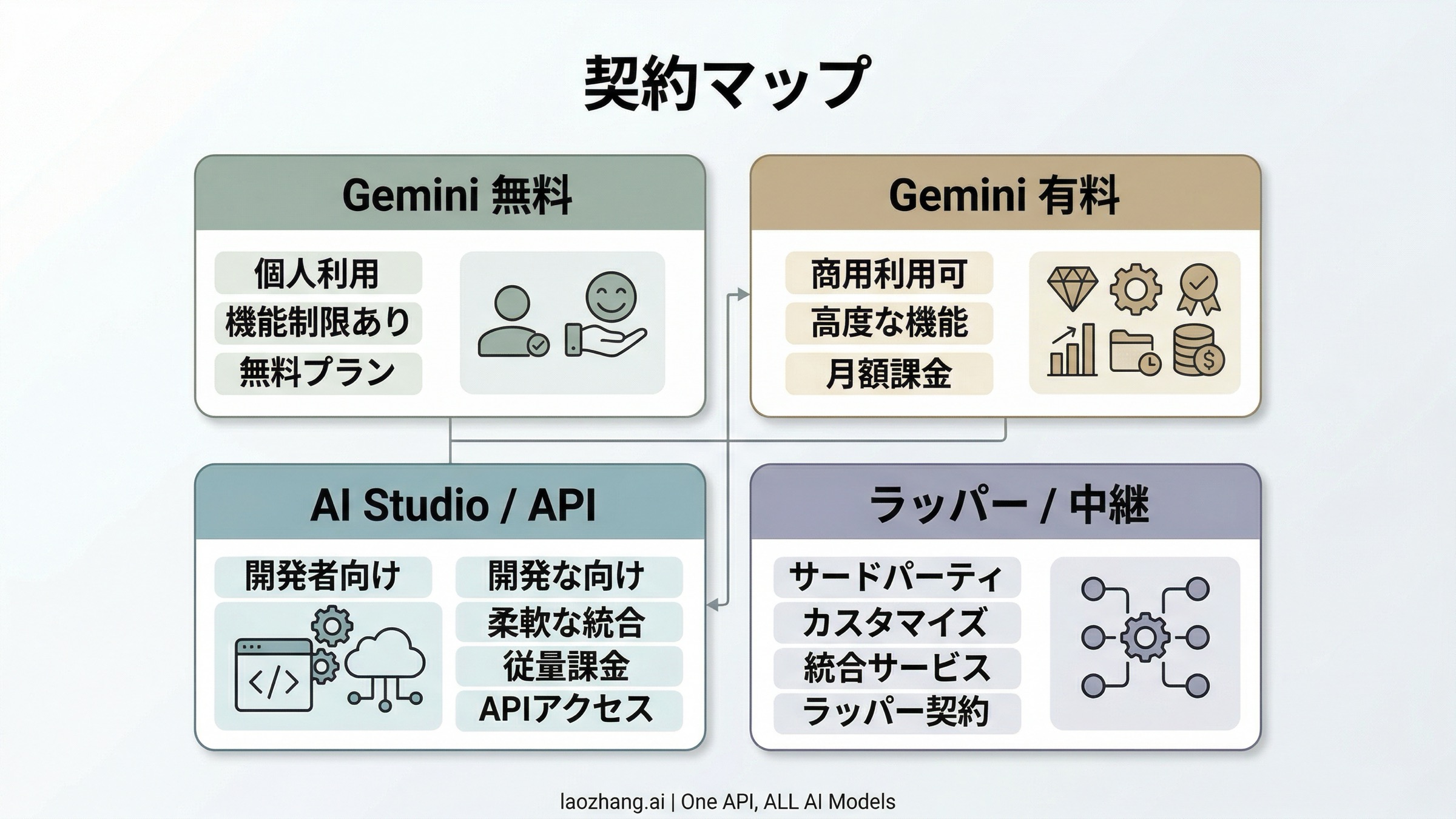 契約マップ

Gemini 無料

個人利用
機能制限あり
無料プラン

Gemini 有料

商用利用可
高度な機能
月額課金

AI Studio / API

開発者向け

開発な向け
柔軟な統合
従量課金
APIアクセス

ラッパー / 中継

サードパーティ
カスタマイズ
統合サービス
ラッパー契約

laozhang.ai | One API, ALL AI Models